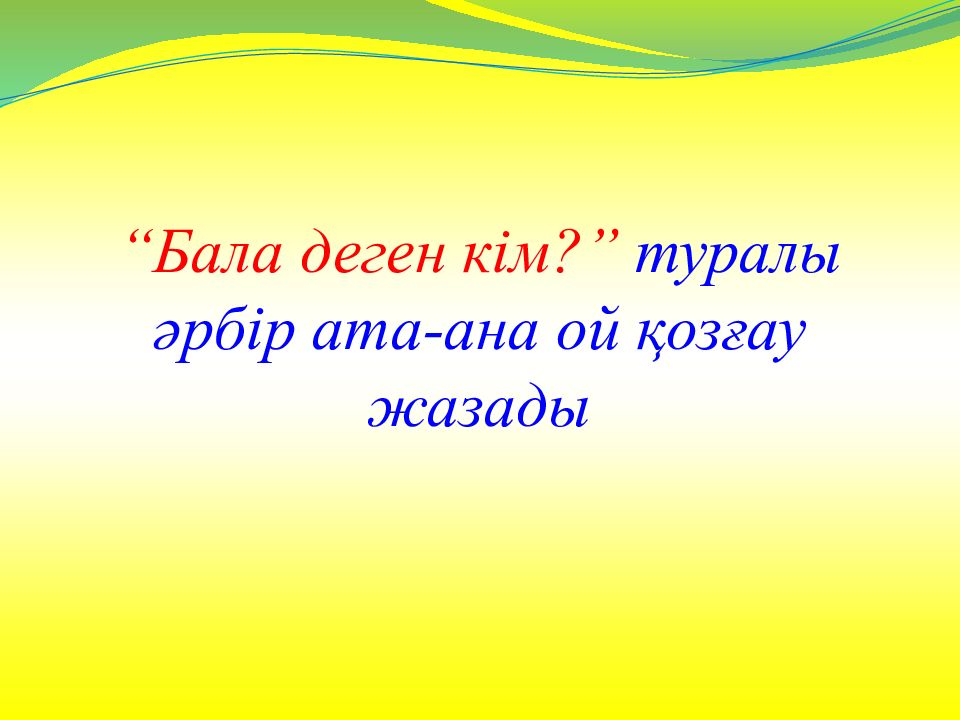 “Бала деген кім?” туралы әрбір ата-ана ой қозғау жазады